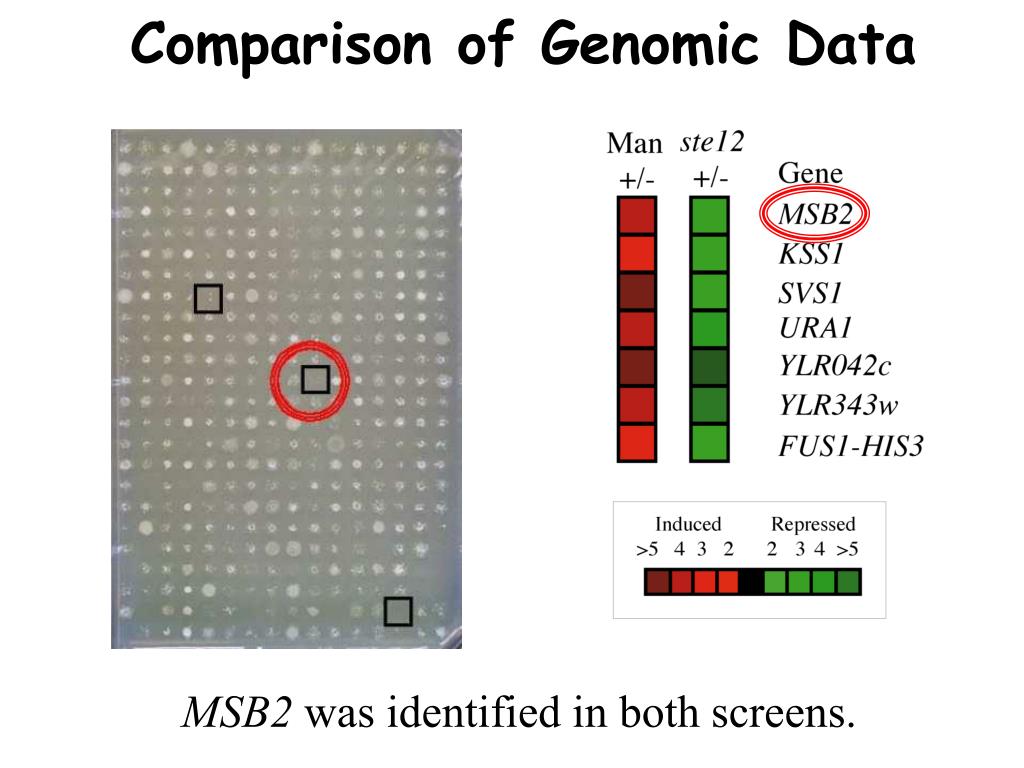 Comparison of Genomic Data

Man +/-

ste12 +/-

Gene
MSB2
KSS1
SVS1
URA1
YLR042c
YLR343w
FUS1-HIS3

Induced
>5 4 3 2

Repressed
2 3 4 >5

MSB2 was identified in both screens.